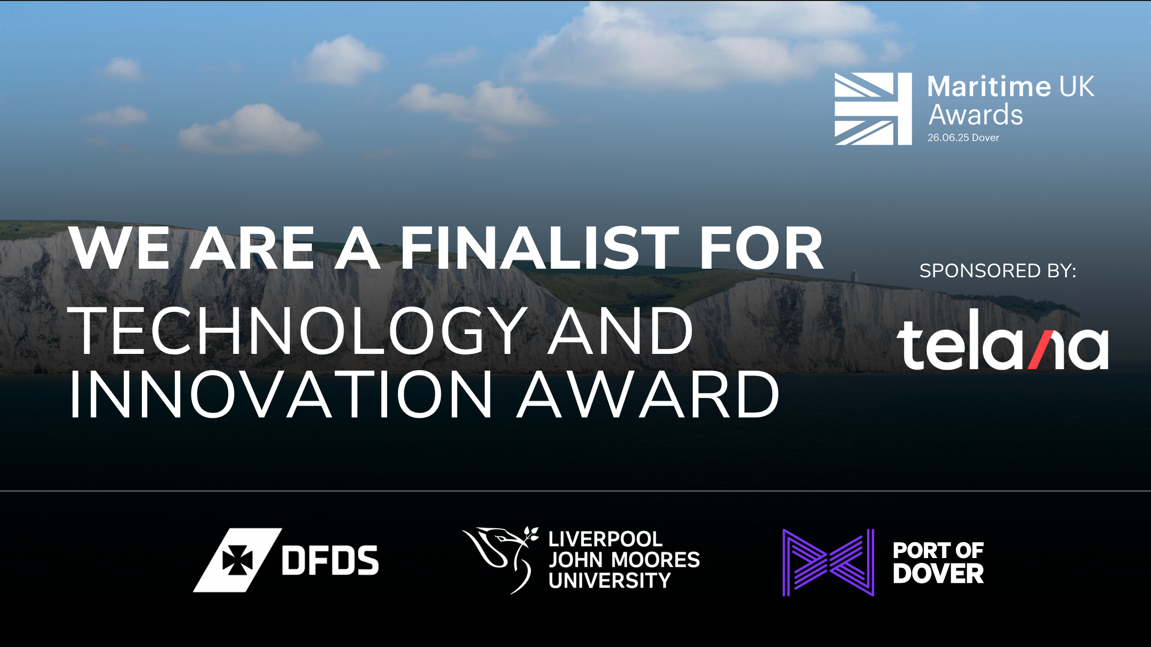 Maritime UK Awards
26.06.25 Dover

WE ARE A FINALIST FOR
TECHNOLOGY AND INNOVATION AWARD

SPONSORED BY:
telana

DFDS

LIVERPOOL JOHN MOORES UNIVERSITY

PORT OF DOVER